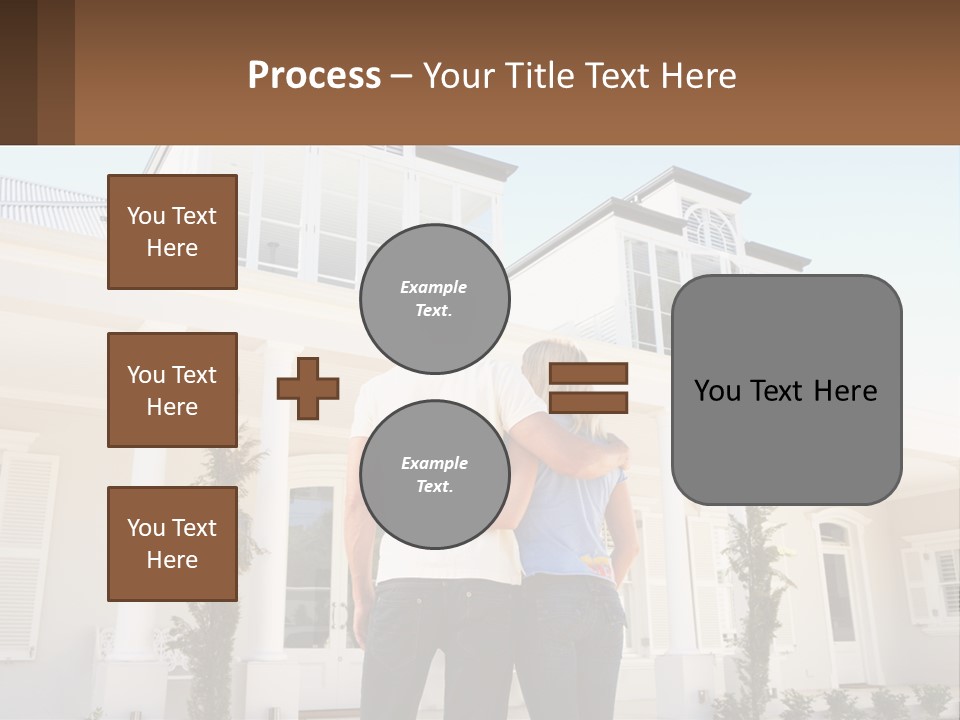 Process – Your Title Text Here

You Text Here

You Text Here

You Text Here

Example Text.

Example Text.

You Text Here